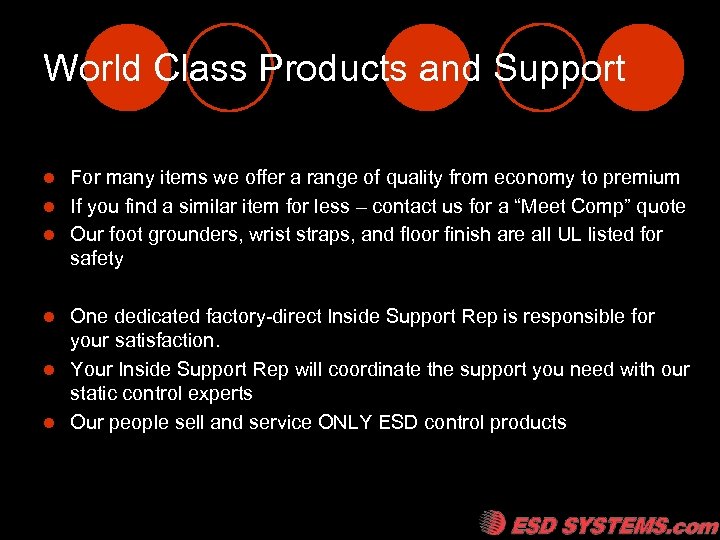 World Class Products and Support

- For many items we offer a range of quality from economy to premium
- If you find a similar item for less – contact us for a “Meet Comp” quote
- Our foot grounders, wrist straps, and floor finish are all UL listed for safety

- One dedicated factory-direct Inside Support Rep is responsible for your satisfaction.
- Your Inside Support Rep will coordinate the support you need with our static control experts
- Our people sell and service ONLY ESD control products

ESD SYSTEMS.com